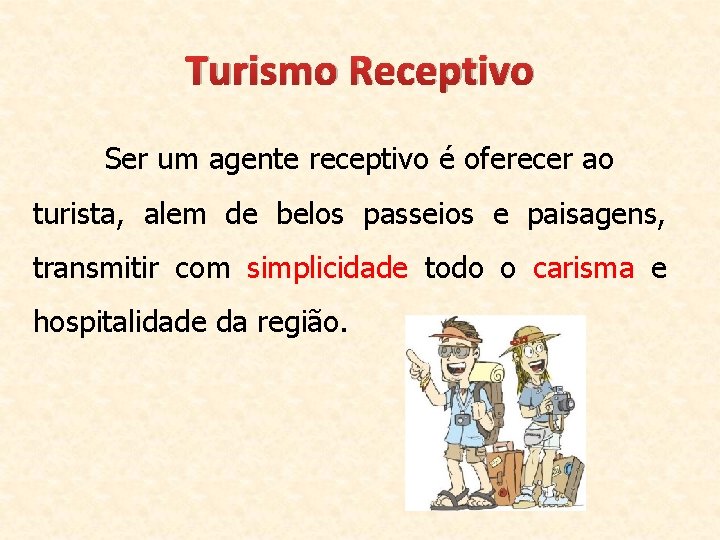 Turismo Receptivo

Ser um agente receptivo é oferecer ao turista, alem de belos passeios e paisagens, transmitir com simplicidade todo o carisma e hospitalidade da região.